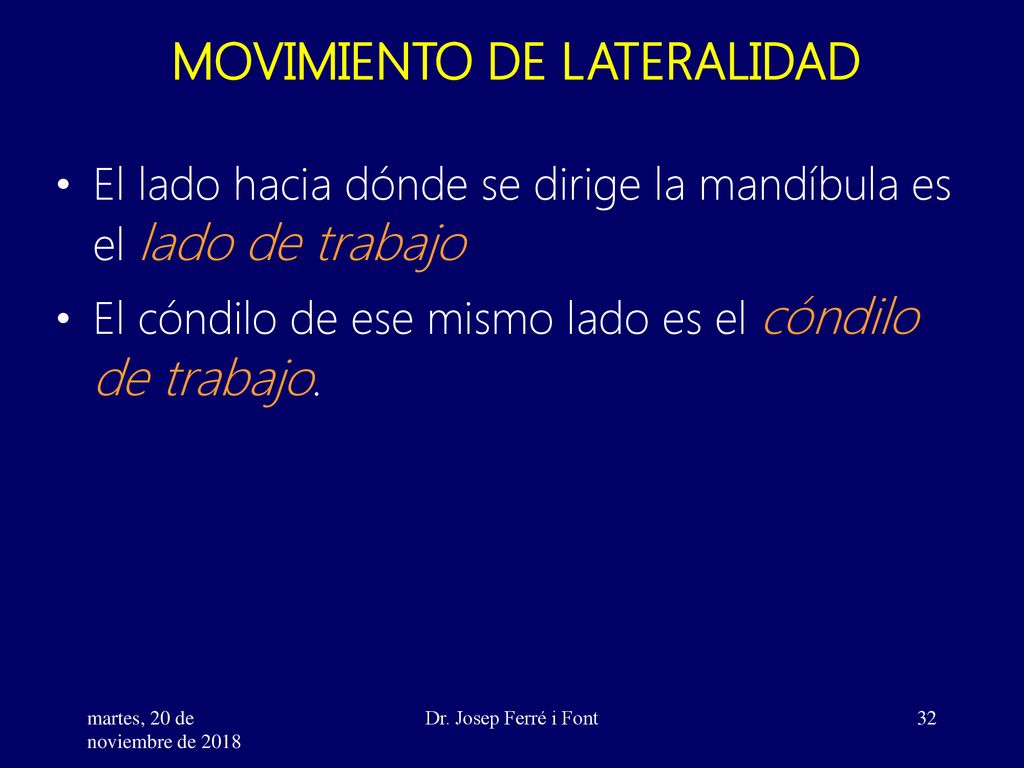 MOVIMIENTO DE LATERALIDAD

• El lado hacia dónde se dirige la mandíbula es el lado de trabajo

• El cóndilo de ese mismo lado es el cóndilo de trabajo.

martes, 20 de noviembre de 2018

Dr. Josep Ferré i Font

32